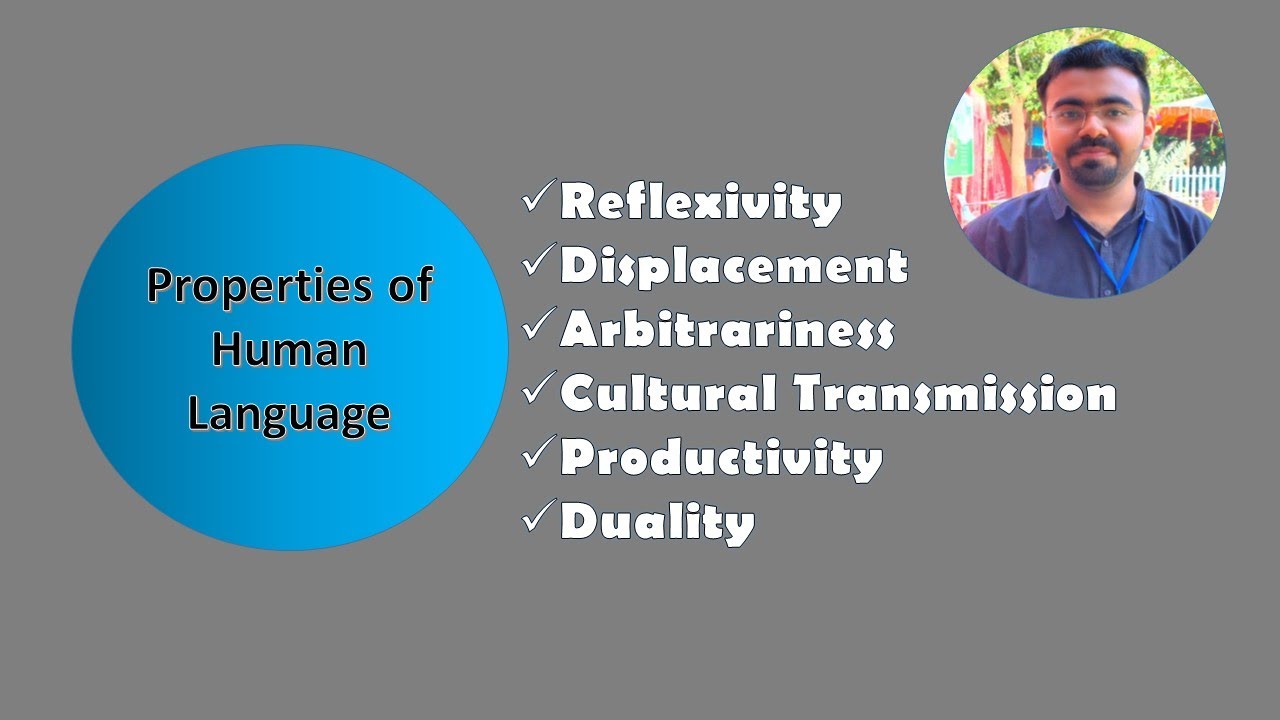 Properties of Human Language

✓Reflexivity
✓Displacement
✓Arbitrariness
✓Cultural Transmission
✓Productivity
✓Duality